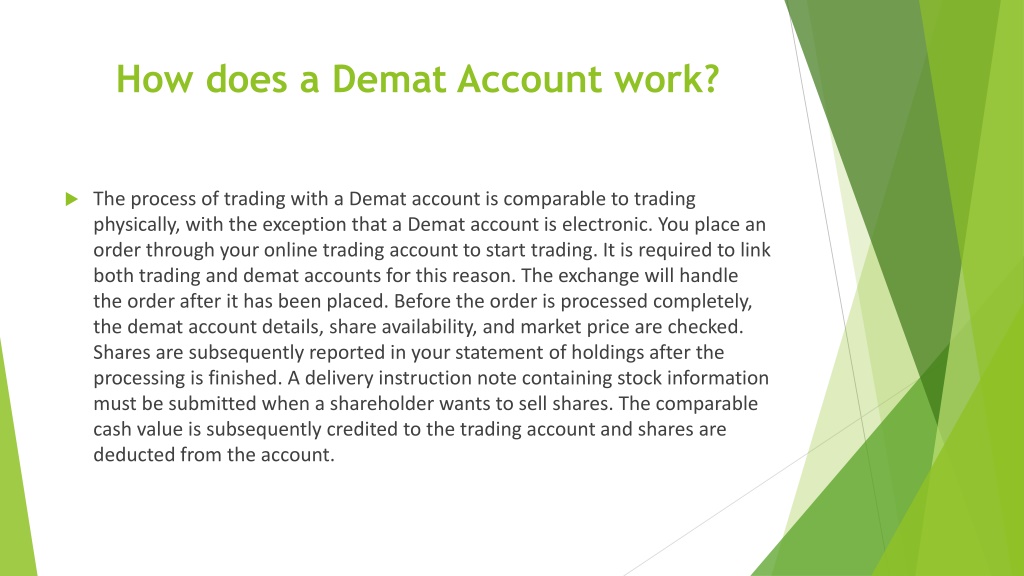 How does a Demat Account work?

The process of trading with a Demat account is comparable to trading physically, with the exception that a Demat account is electronic. You place an order through your online trading account to start trading. It is required to link both trading and demat accounts for this reason. The exchange will handle the order after it has been placed. Before the order is processed completely, the demat account details, share availability, and market price are checked. Shares are subsequently reported in your statement of holdings after the processing is finished. A delivery instruction note containing stock information must be submitted when a shareholder wants to sell shares. The comparable cash value is subsequently credited to the trading account and shares are deducted from the account.